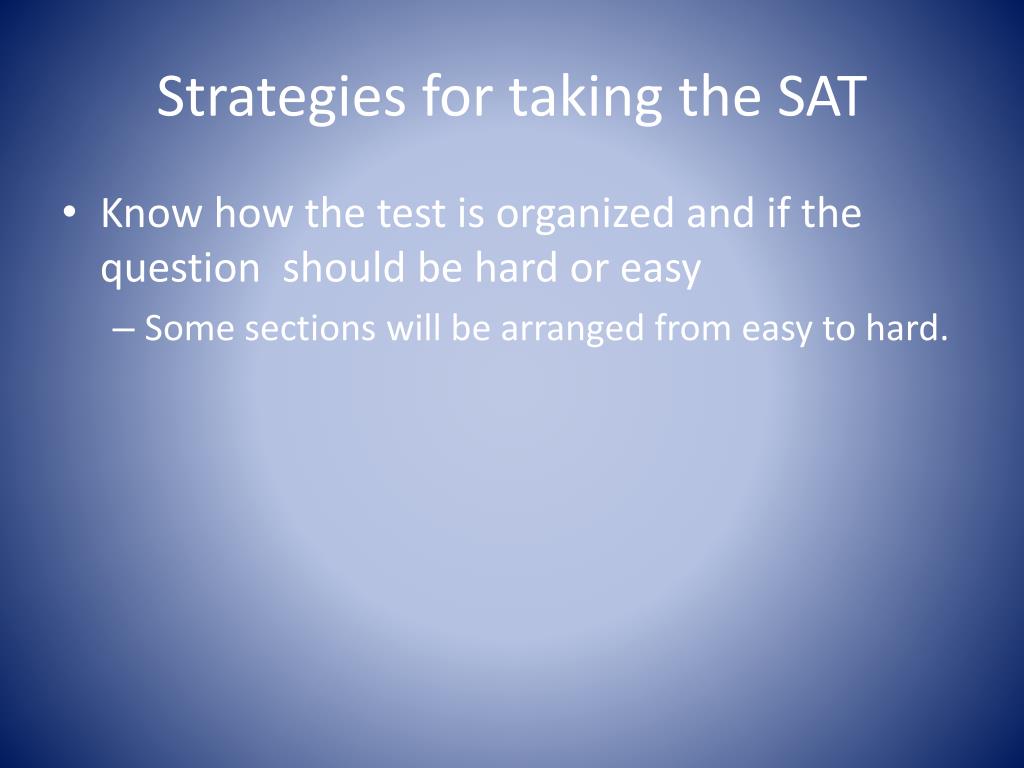 Strategies for taking the SAT

• Know how the test is organized and if the question should be hard or easy
– Some sections will be arranged from easy to hard.